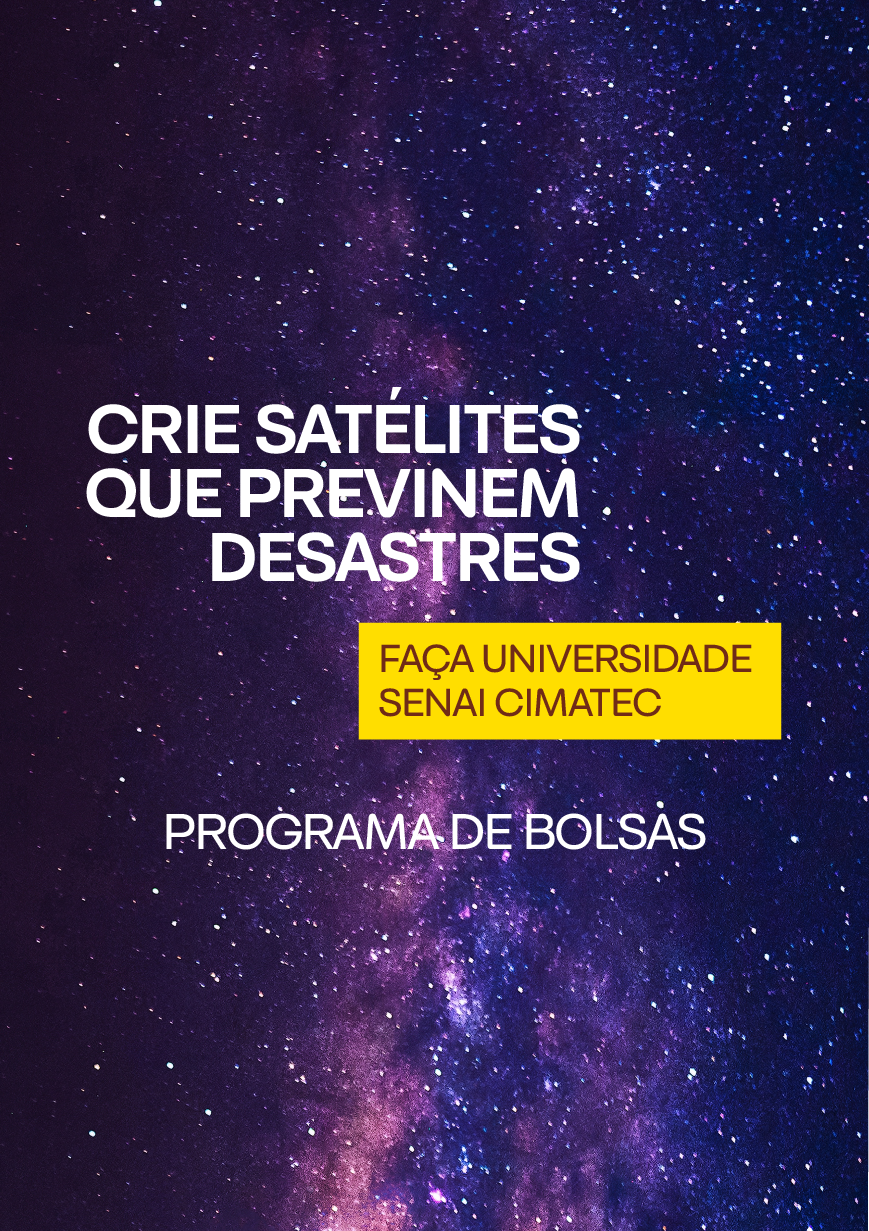 CRIE SATÉLITES QUE PREVINEM DESASTRES

FAÇA UNIVERSIDADE SENAI CIMATEC

PROGRAMA DE BOLSAS